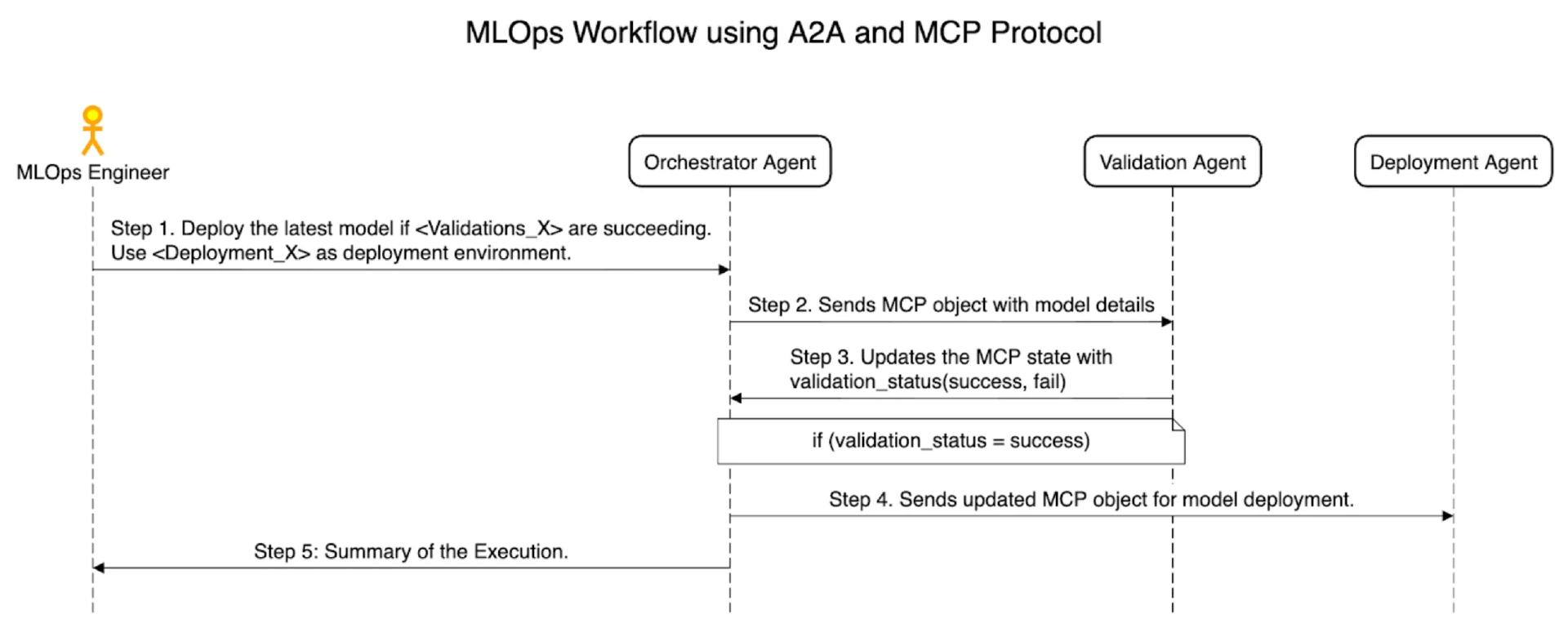 MLOps Workflow using A2A and MCP Protocol

MLOps Engineer

Orchestrator Agent

Validation Agent

Deployment Agent

Step 1. Deploy the latest model if <Validations_X> are succeeding. Use <Deployment_X> as deployment environment.

Step 2. Sends MCP object with model details

Step 3. Updates the MCP state with validation_status(success, fail)

if (validation_status = success)

Step 4. Sends updated MCP object for model deployment.

Step 5: Summary of the Execution.